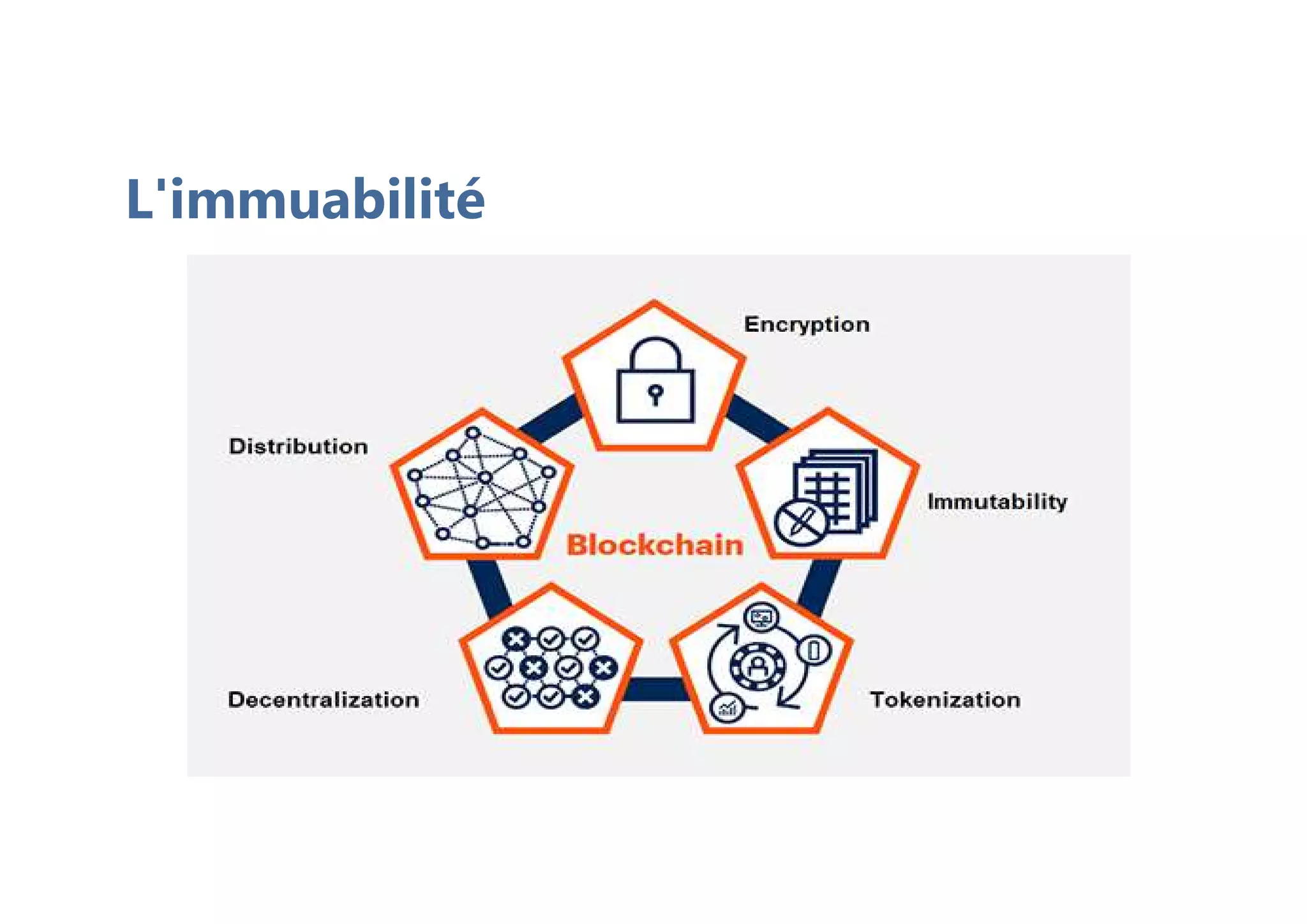 L'immuabilité

Encryption

Distribution

Immutability

Blockchain

Decentralization

Tokenization